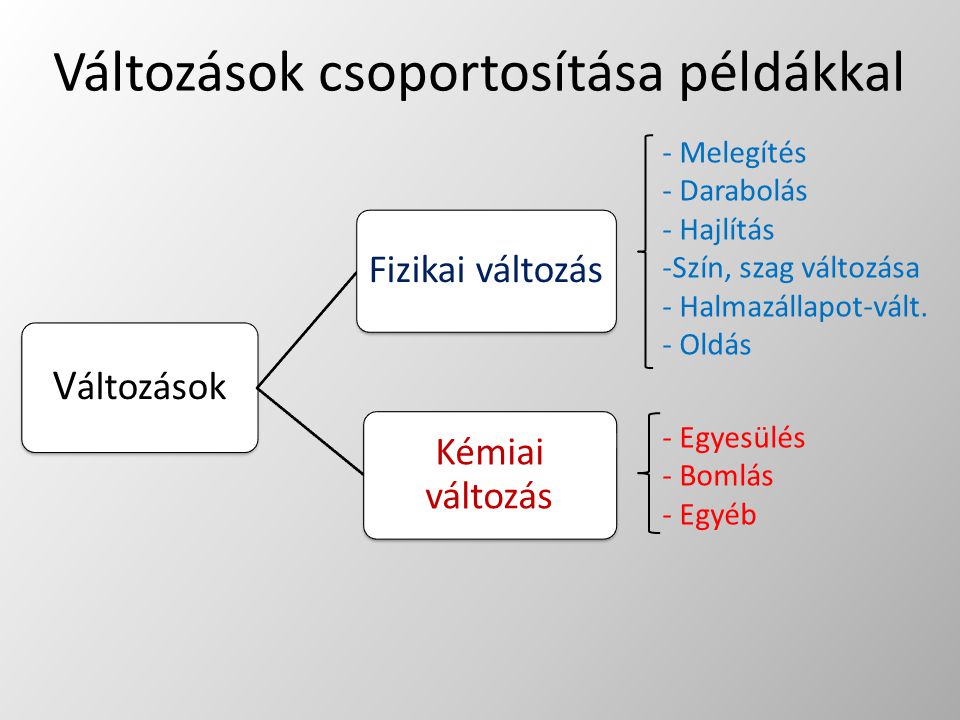 Változások csoportosítása példákkal

Változások

Fizikai változás

- Melegítés
- Darabolás
- Hajlítás
-Szín, szag változása
- Halmazállapot-vált.
- Oldás

Kémiai változás

- Egyesülés
- Bomlás
- Egyéb